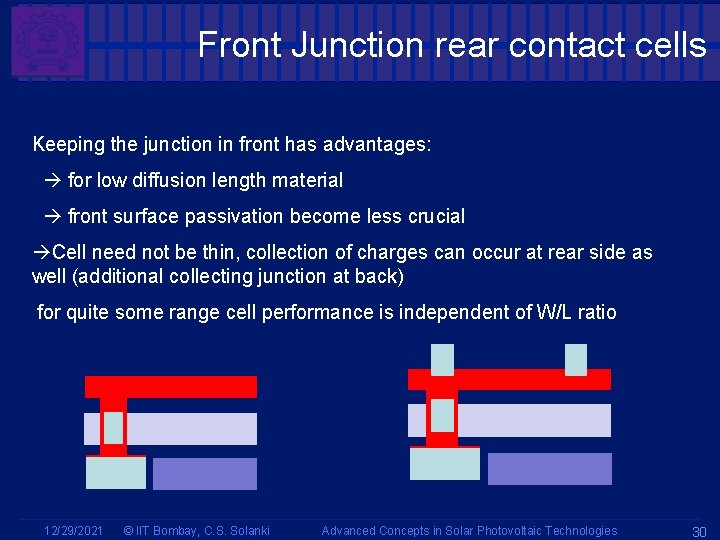 Front Junction rear contact cells

Keeping the junction in front has advantages:

→ for low diffusion length material

→ front surface passivation become less crucial

→Cell need not be thin, collection of charges can occur at rear side as well (additional collecting junction at back)

for quite some range cell performance is independent of W/L ratio

12/29/2021 © IIT Bombay, C.S. Solanki Advanced Concepts in Solar Photovoltaic Technologies 30